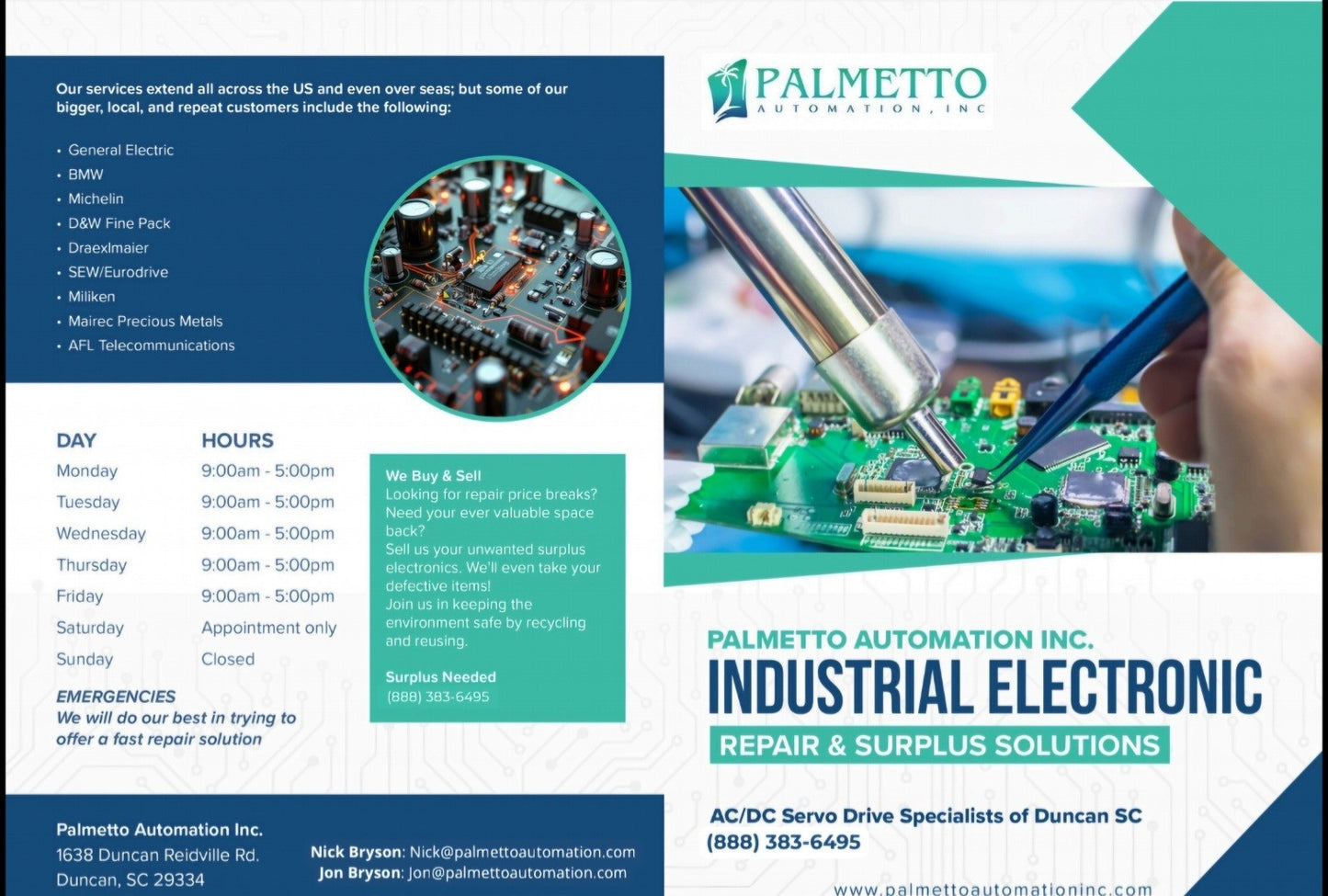 Our services extend all across the US and even over seas; but some of our bigger, local, and repeat customers include the following:

• General Electric
• BMW
• Michelin
• D&W Fine Pack
• Draexlmaier
• SEW/Eurodrive
• Miliken
• Mairec Precious Metals
• AFL Telecommunications

| DAY | HOURS |
|---|---|
| Monday | 9:00am - 5:00pm |
| Tuesday | 9:00am - 5:00pm |
| Wednesday | 9:00am - 5:00pm |
| Thursday | 9:00am - 5:00pm |
| Friday | 9:00am - 5:00pm |
| Saturday | Appointment only |
| Sunday | Closed |

EMERGENCIES
We will do our best in trying to offer a fast repair solution

We Buy & Sell
Looking for repair price breaks? Need your ever valuable space back?
Sell us your unwanted surplus electronics. We'll even take your defective items!
Join us in keeping the environment safe by recycling and reusing.

Surplus Needed
(888) 383-6495

Palmetto Automation Inc.
1638 Duncan Reidville Rd.
Duncan, SC 29334

Nick Bryson: Nick@palmettoautomation.com
Jon Bryson: Jon@palmettoautomation.com

PALMETTO
AUTOMATION, INC

PALMETTO AUTOMATION INC.
INDUSTRIAL ELECTRONIC
REPAIR & SURPLUS SOLUTIONS

AC/DC Servo Drive Specialists of Duncan SC
(888) 383-6495

www.palmettoautomationinc.com